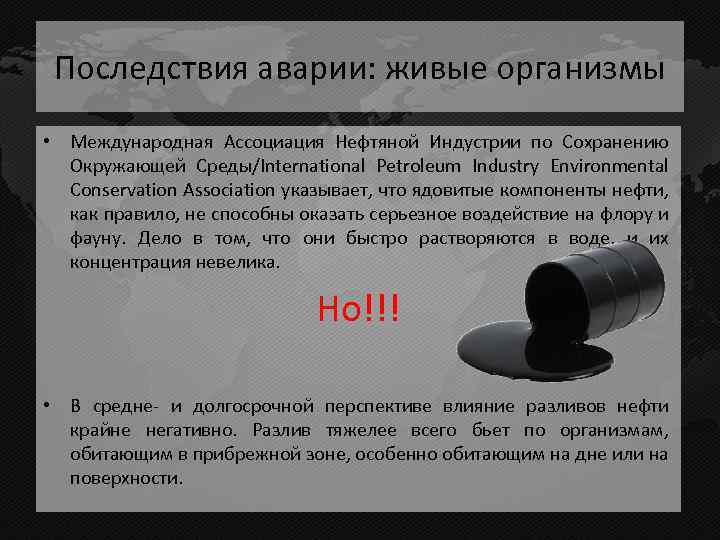 Последствия аварии: живые организмы

• Международная Ассоциация Нефтяной Индустрии по Сохранению Окружающей Среды/International Petroleum Industry Environmental Conservation Association указывает, что ядовитые компоненты нефти, как правило, не способны оказать серьезное воздействие на флору и фауну. Дело в том, что они быстро растворяются в воде, и их концентрация невелика.

Но!!!

• В средне- и долгосрочной перспективе влияние разливов нефти крайне негативно. Разлив тяжелее всего бьет по организмам, обитающим в прибрежной зоне, особенно обитающим на дне или на поверхности.